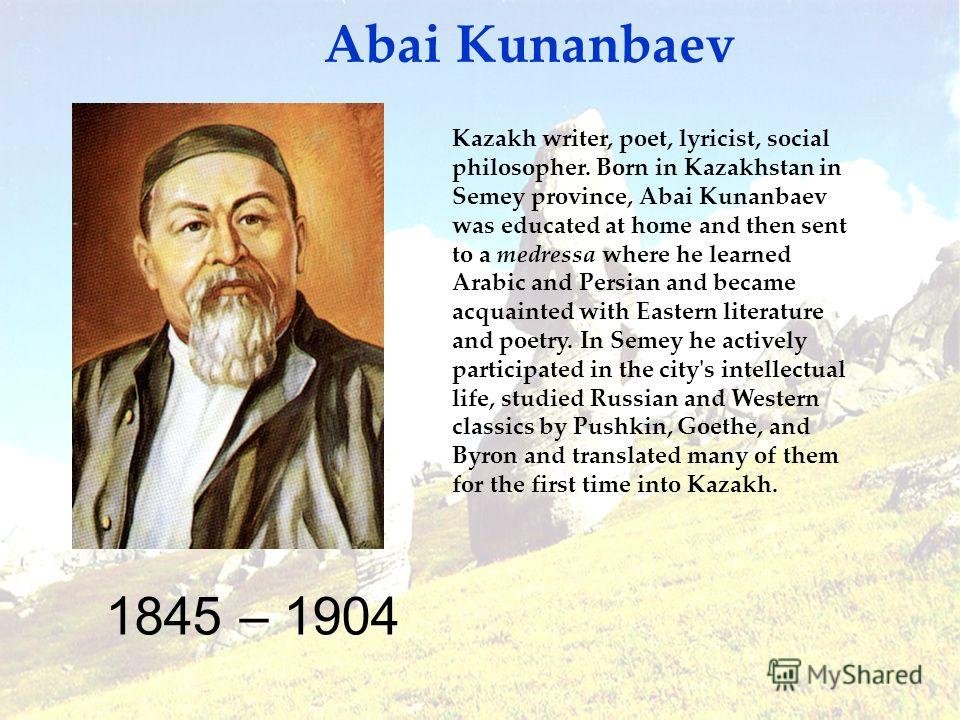 Abai Kunanbaev

Kazakh writer, poet, lyricist, social philosopher. Born in Kazakhstan in Semey province, Abai Kunanbaev was educated at home and then sent to a medressa where he learned Arabic and Persian and became acquainted with Eastern literature and poetry. In Semey he actively participated in the city's intellectual life, studied Russian and Western classics by Pushkin, Goethe, and Byron and translated many of them for the first time into Kazakh.

1845 – 1904

MyShared